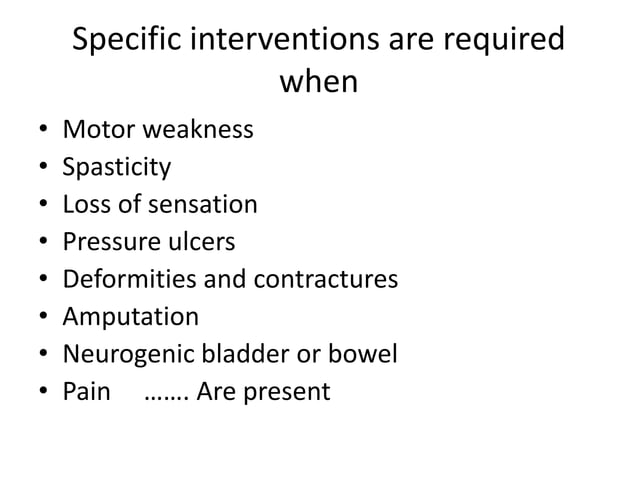 Specific interventions are required when

• Motor weakness
• Spasticity
• Loss of sensation
• Pressure ulcers
• Deformities and contractures
• Amputation
• Neurogenic bladder or bowel
• Pain ……. Are present